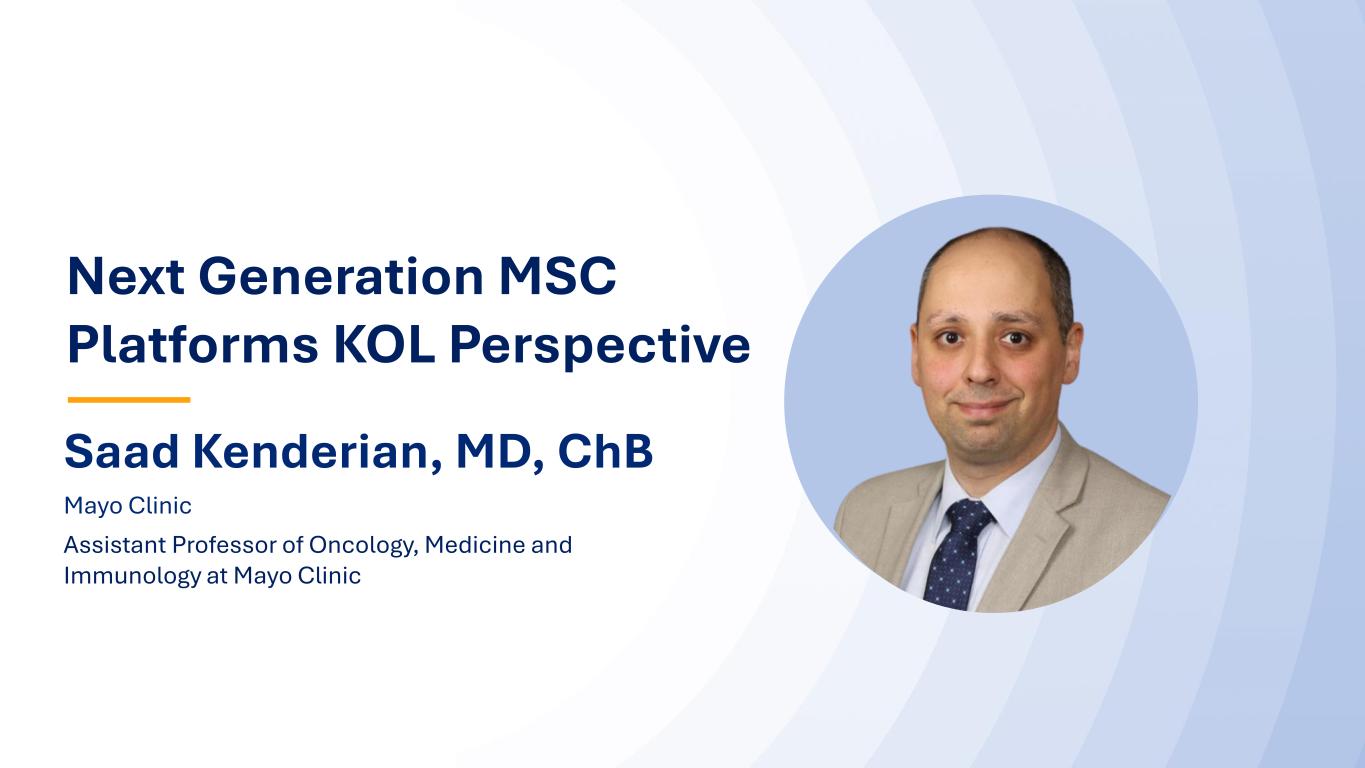 Next Generation MSC Platforms KOL Perspective

Saad Kenderian, MD, ChB

Mayo Clinic

Assistant Professor of Oncology, Medicine and Immunology at Mayo Clinic